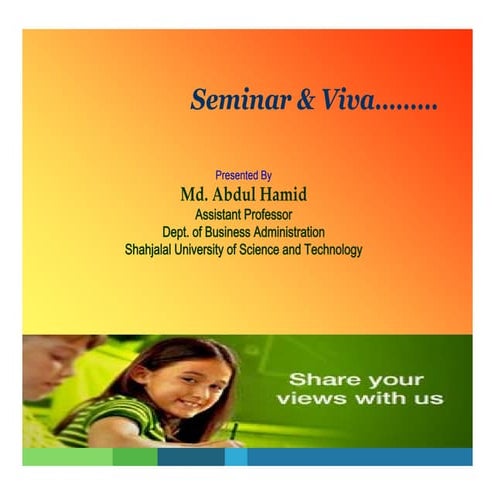 Seminar & Viva.........

Presented By
Md. Abdul Hamid
Assistant Professor
Dept. of Business Administration
Shahjalal University of Science and Technology

Share your views with us